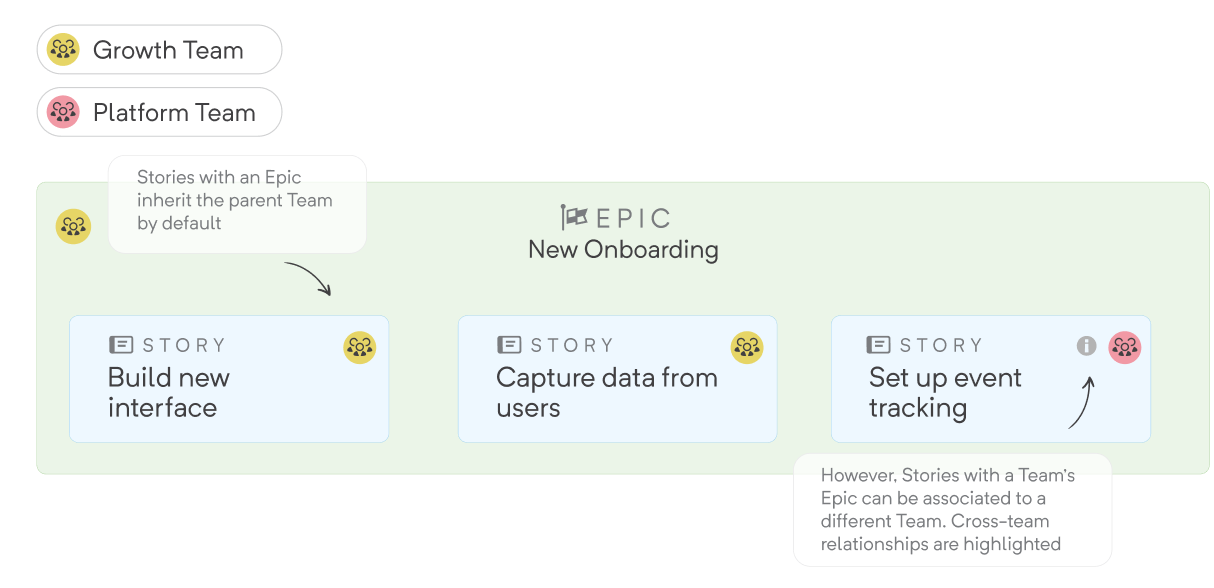 Growth Team

Platform Team

Stories with an Epic inherit the parent Team by default

EPIC
New Onboarding

STORY
Build new interface

STORY
Capture data from users

STORY
Set up event tracking

However, Stories with a Team's Epic can be associated to a different Team. Cross-team relationships are highlighted